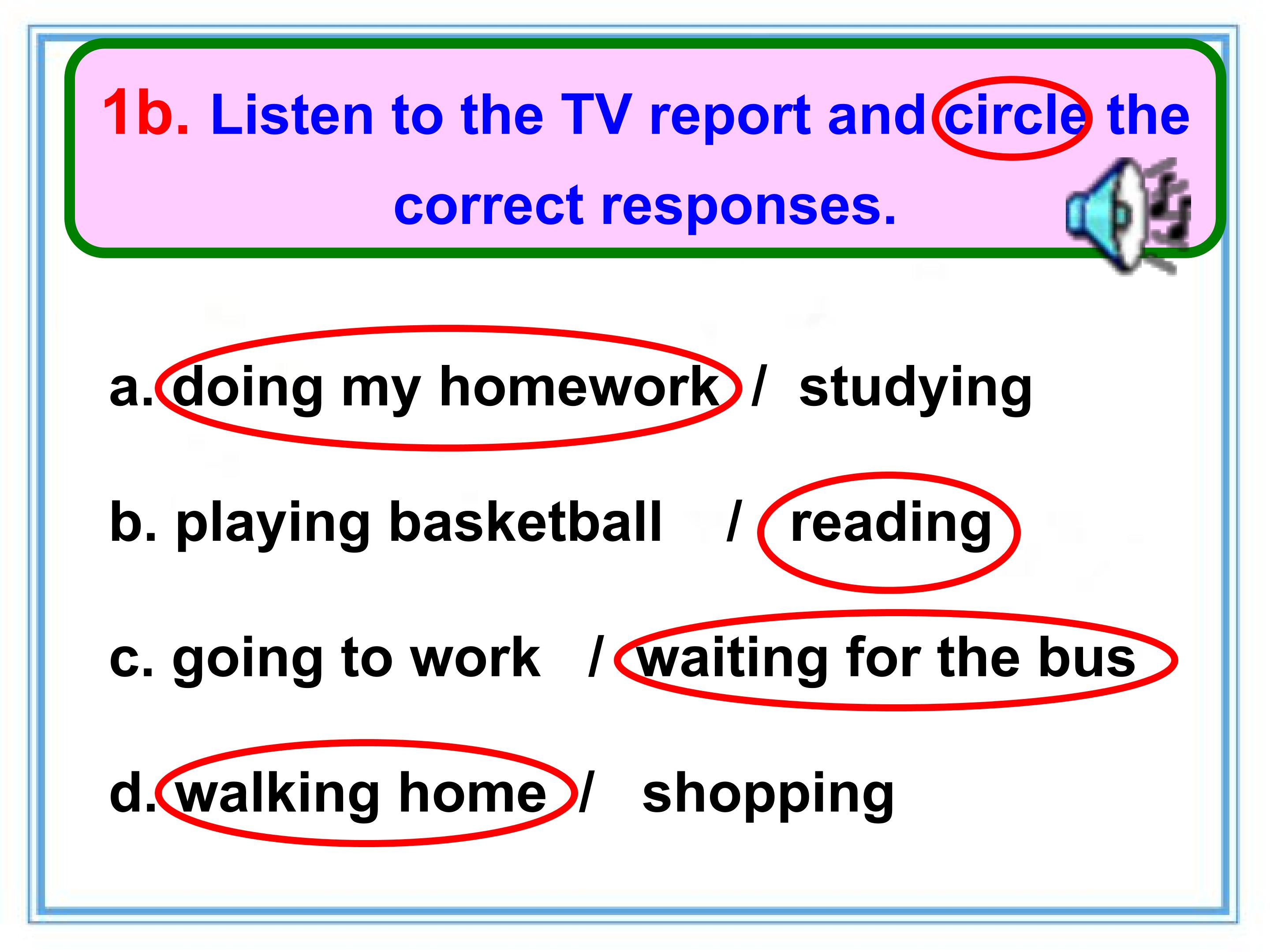 1b. Listen to the TV report and circle the correct responses.

a. doing my homework / studying

b. playing basketball / reading

c. going to work / waiting for the bus

d. walking home / shopping